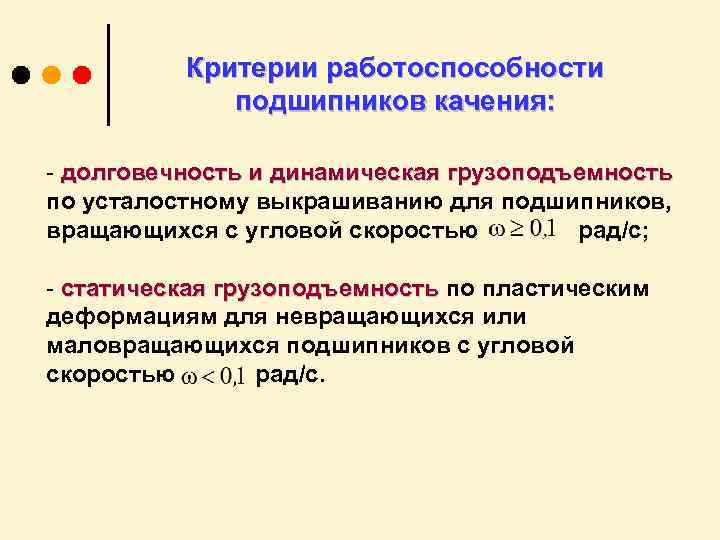 Критерии работоспособности подшипников качения:

- долговечность и динамическая грузоподъемность по усталостному выкрашиванию для подшипников, вращающихся с угловой скоростью $\omega \geq 0{,}1$ рад/с;

- статическая грузоподъемность по пластическим деформациям для невращающихся или маловращающихся подшипников с угловой скоростью $\omega < 0{,}1$ рад/с.